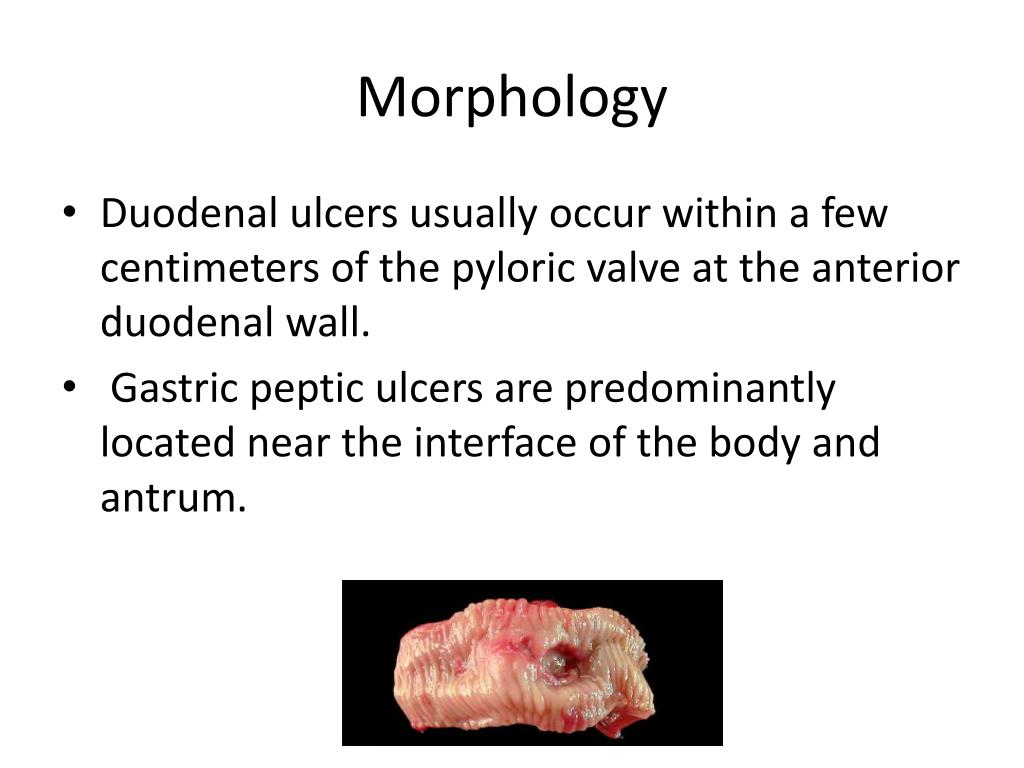 Morphology

• Duodenal ulcers usually occur within a few centimeters of the pyloric valve at the anterior duodenal wall.

• Gastric peptic ulcers are predominantly located near the interface of the body and antrum.